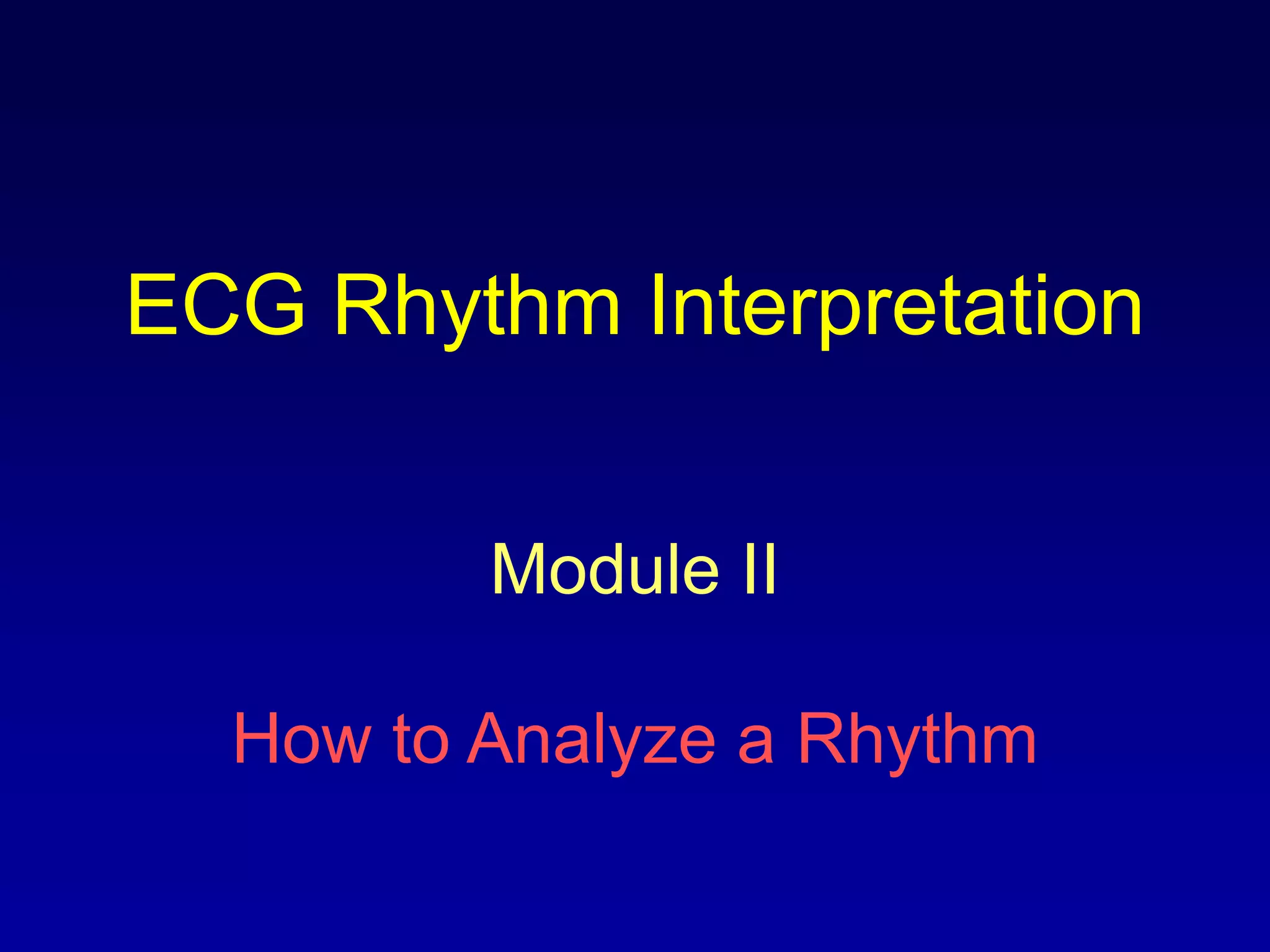 ECG Rhythm Interpretation

Module II

How to Analyze a Rhythm